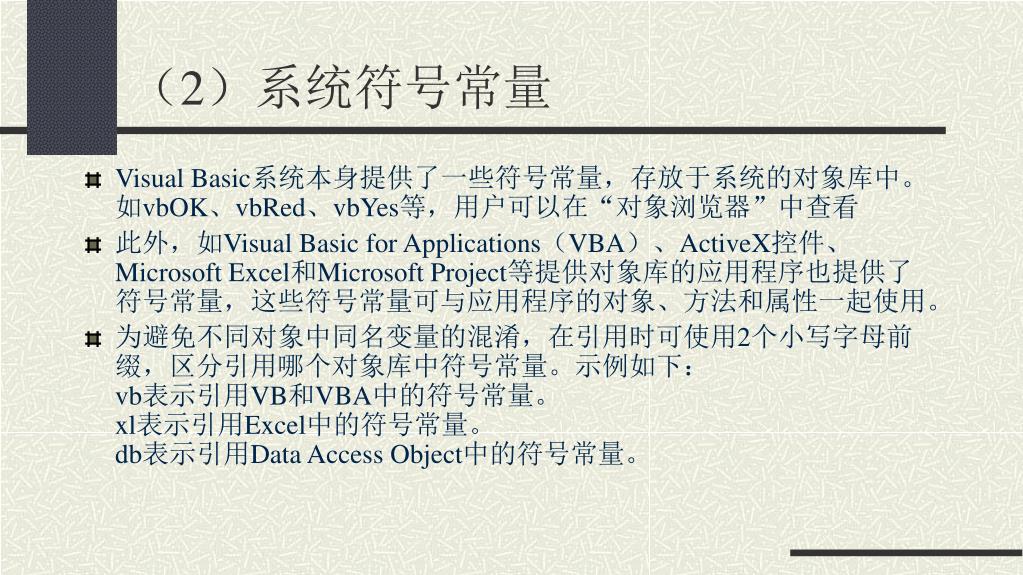 （2）系统符号常量

Visual Basic系统本身提供了一些符号常量，存放于系统的对象库中。如vbOK、vbRed、vbYes等，用户可以在“对象浏览器”中查看

此外，如Visual Basic for Applications（VBA）、ActiveX控件、Microsoft Excel和Microsoft Project等提供对象库的应用程序也提供了符号常量，这些符号常量可与应用程序的对象、方法和属性一起使用。

为避免不同对象中同名变量的混淆，在引用时可使用2个小写字母前缀，区分引用哪个对象库中符号常量。示例如下：
vb表示引用VB和VBA中的符号常量。
xl表示引用Excel中的符号常量。
db表示引用Data Access Object中的符号常量。